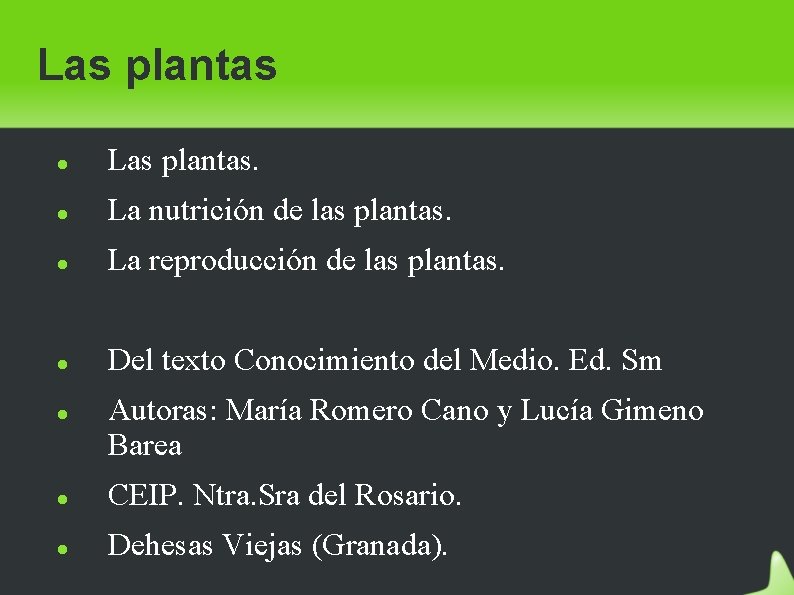 Las plantas

- Las plantas.
- La nutrición de las plantas.
- La reproducción de las plantas.

- Del texto Conocimiento del Medio. Ed. Sm
- Autoras: María Romero Cano y Lucía Gimeno Barea
- CEIP. Ntra.Sra del Rosario.
- Dehesas Viejas (Granada).